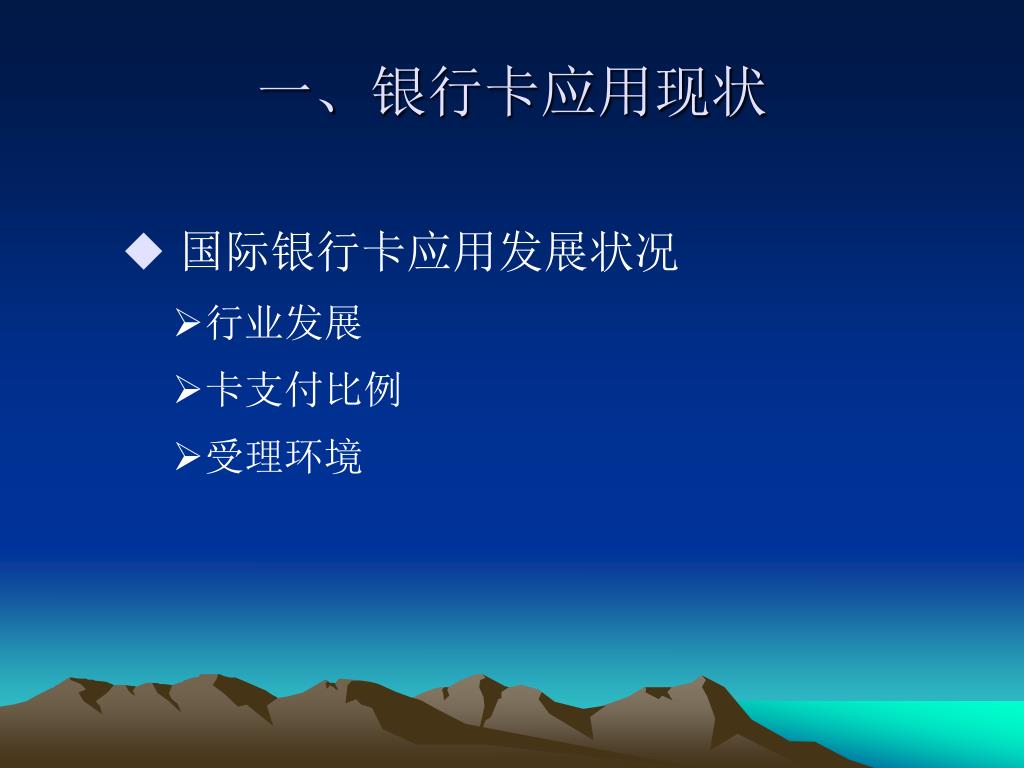 一、银行卡应用现状

◆ 国际银行卡应用发展状况

➢行业发展

➢卡支付比例

➢受理环境